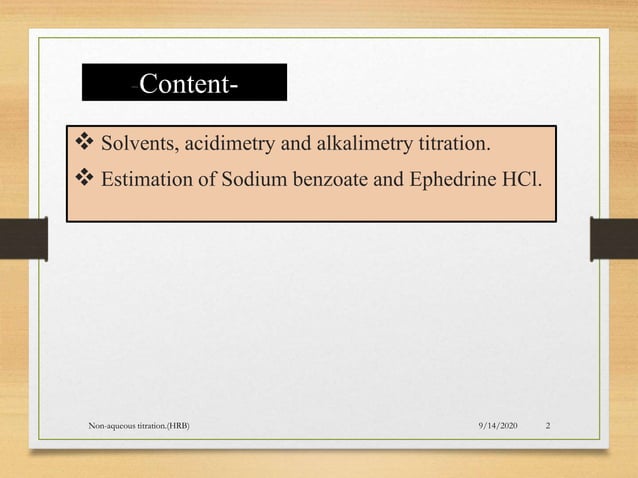 -Content-

❖ Solvents, acidimetry and alkalimetry titration.

❖ Estimation of Sodium benzoate and Ephedrine HCl.

Non-aqueous titration.(HRB) 9/14/2020 2